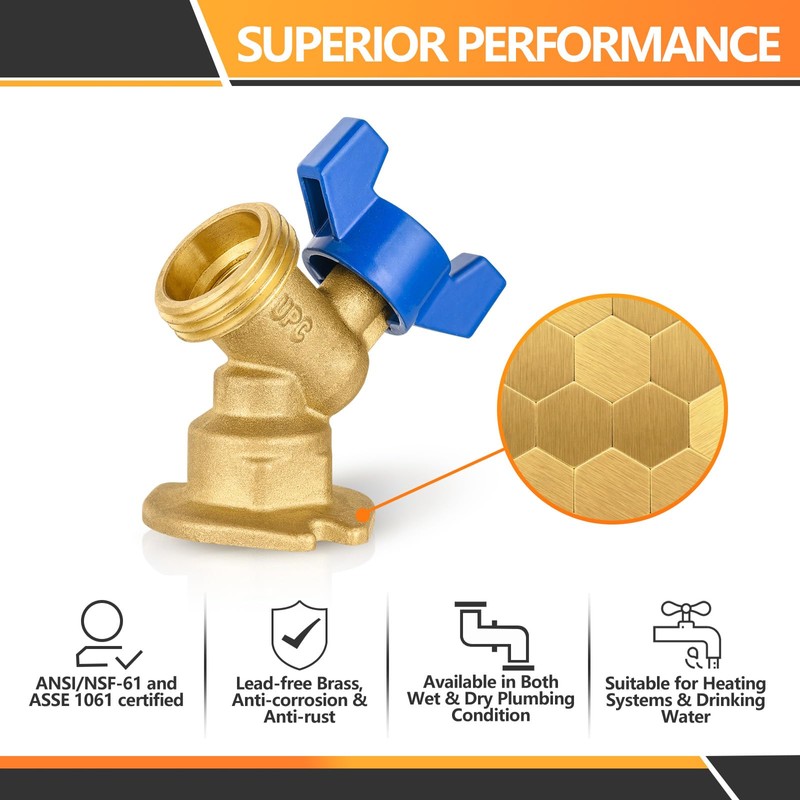 SUPERIOR PERFORMANCE

UPC

ANSI/NSF-61 and ASSE 1061 certified

Lead-free Brass, Anti-corrosion & Anti-rust

Available in Both Wet & Dry Plumbing Condition

Suitable for Heating Systems & Drinking Water